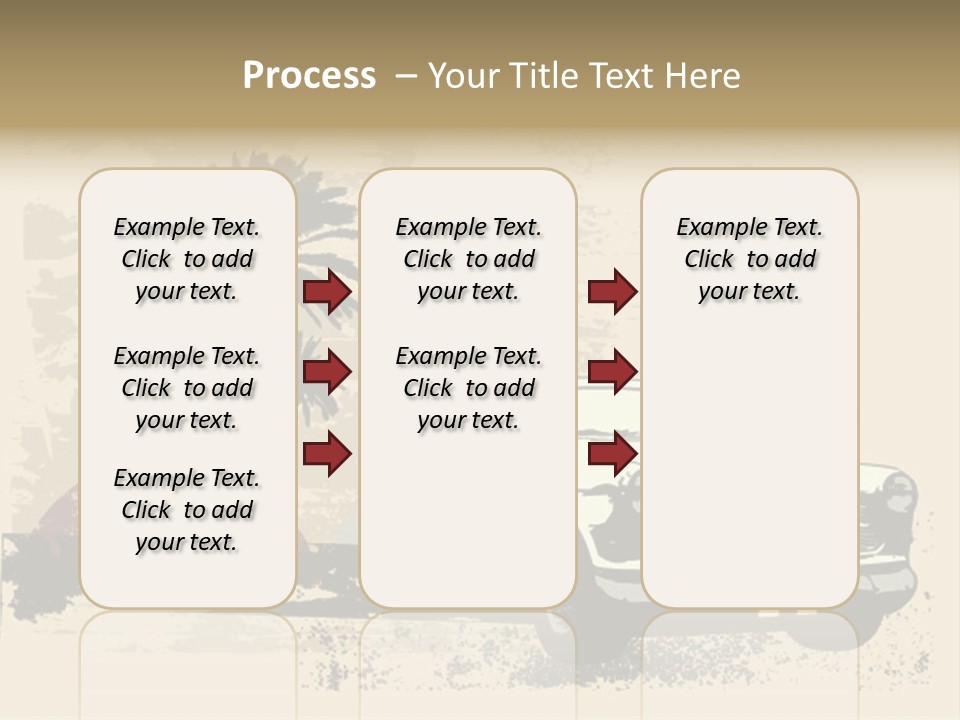 Process – Your Title Text Here

Example Text. Click to add your text.

Example Text. Click to add your text.

Example Text. Click to add your text.

Example Text. Click to add your text.

Example Text. Click to add your text.

Example Text. Click to add your text.